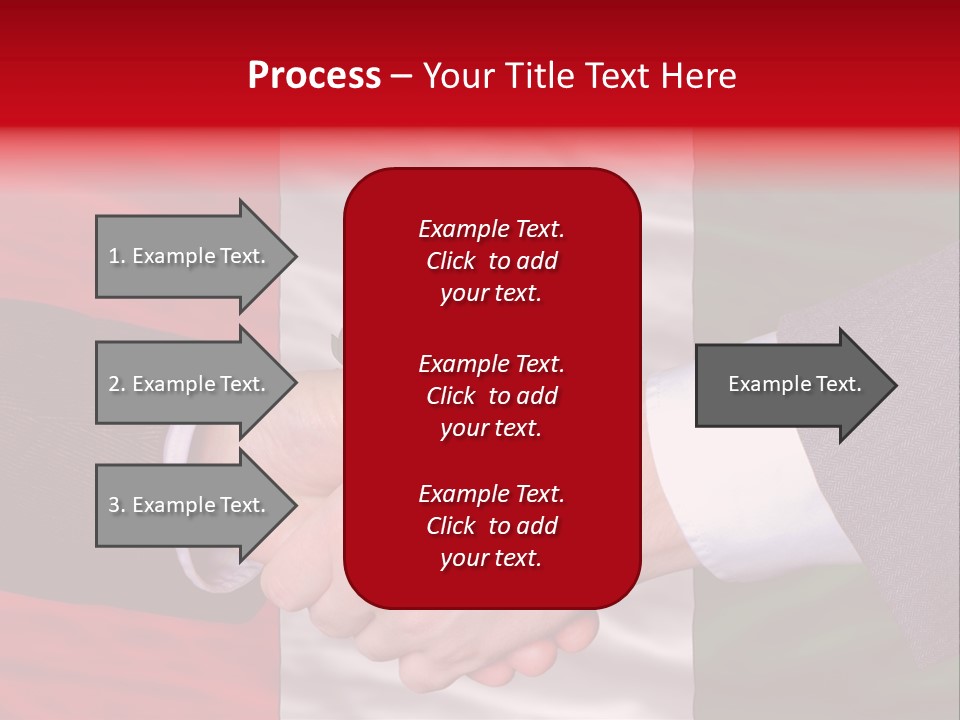 Process – Your Title Text Here

1. Example Text.

2. Example Text.

3. Example Text.

Example Text. Click to add your text.

Example Text. Click to add your text.

Example Text. Click to add your text.

Example Text.